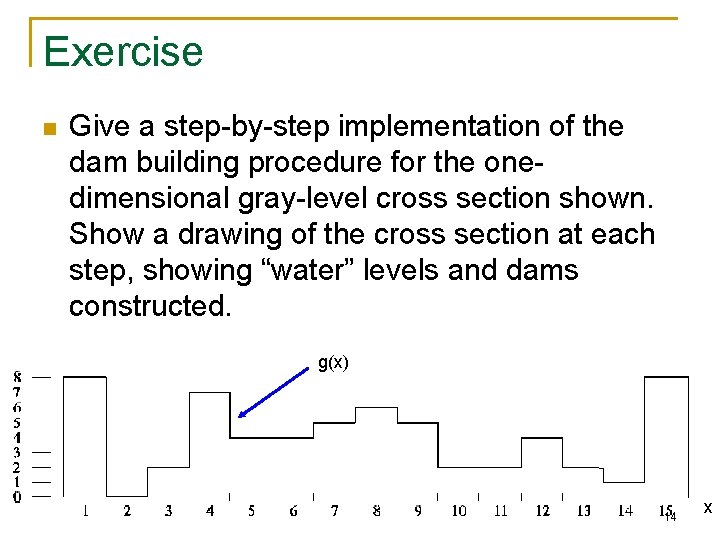 Exercise

Give a step-by-step implementation of the dam building procedure for the one-dimensional gray-level cross section shown. Show a drawing of the cross section at each step, showing “water” levels and dams constructed.

g(x)

8
7
6
5
4
3
2
1
0

1 2 3 4 5 6 7 8 9 10 11 12 13 14 15 x

14